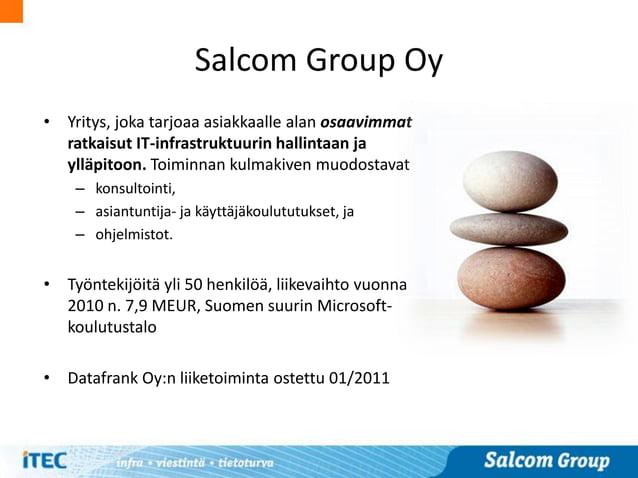 Salcom Group Oy

• Yritys, joka tarjoaa asiakkaalle alan osaavimmat ratkaisut IT-infrastruktuurin hallintaan ja ylläpitoon. Toiminnan kulmakiven muodostavat
– konsultointi,
– asiantuntija- ja käyttäjäkoulututukset, ja
– ohjelmistot.

• Työntekijöitä yli 50 henkilöä, liikevaihto vuonna 2010 n. 7,9 MEUR, Suomen suurin Microsoft-koulutustalo

• Datafrank Oy:n liiketoiminta ostettu 01/2011

iTEC infra • viestintä • tietoturva

Salcom Group